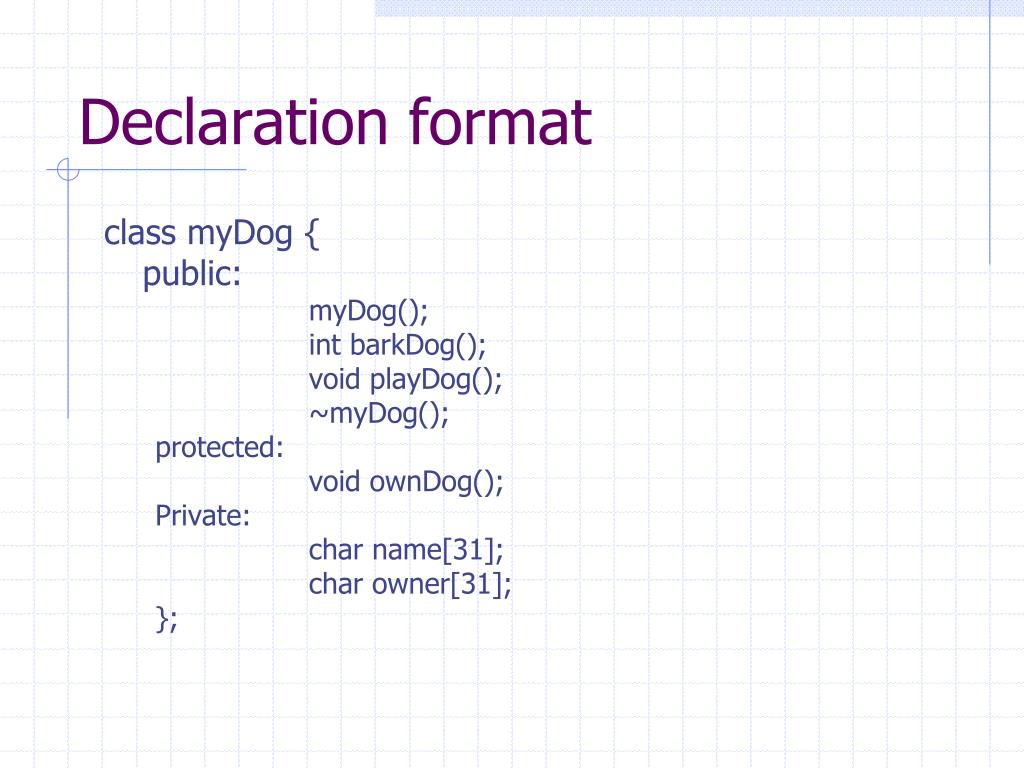 Declaration format

class myDog {
public:
myDog();
int barkDog();
void playDog();
~myDog();
protected:
void ownDog();
Private:
char name[31];
char owner[31];
};